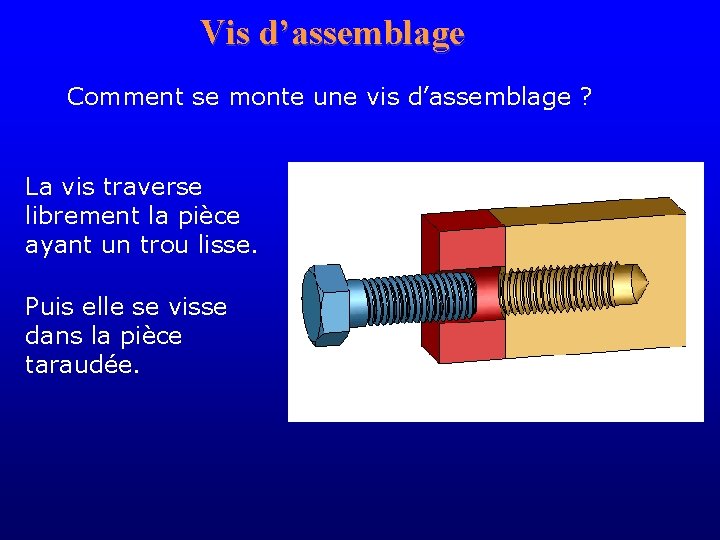 Vis d’assemblage

Comment se monte une vis d’assemblage ?

La vis traverse librement la pièce ayant un trou lisse.

Puis elle se visse dans la pièce taraudée.